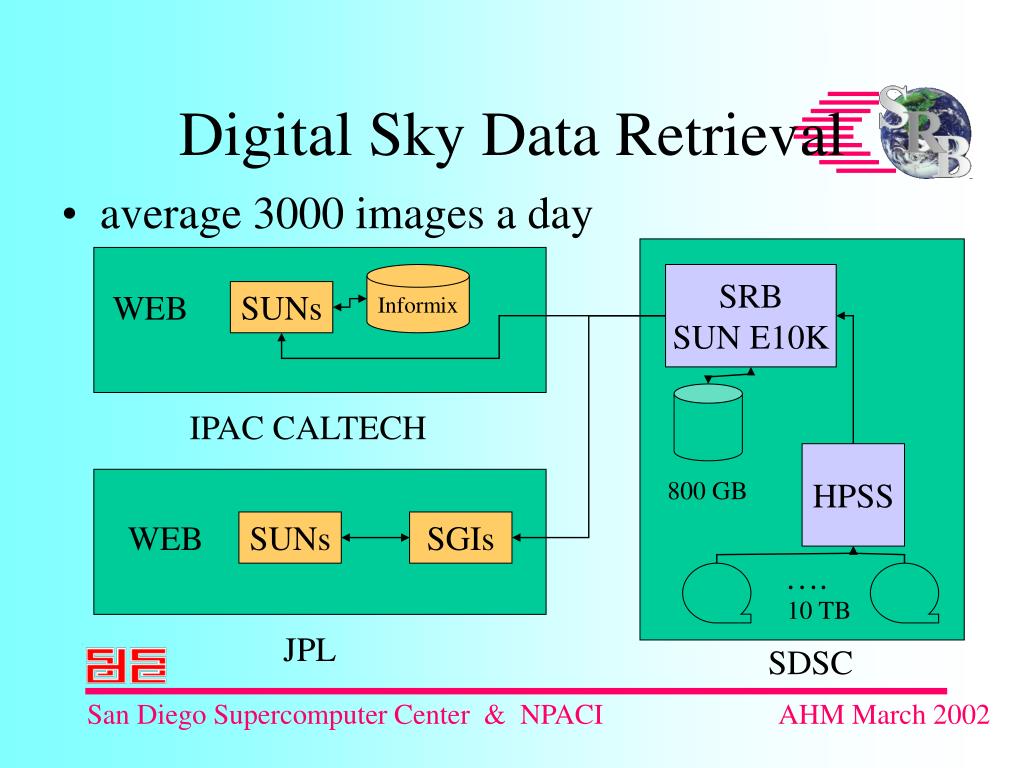 Digital Sky Data Retrieval

SRB

• average 3000 images a day

WEB
SUNs
Informix

IPAC CALTECH

WEB
SUNs
SGIs

JPL

SRB
SUN E10K

800 GB

HPSS

….
10 TB

SDSC

San Diego Supercomputer Center & NPACI
AHM March 2002